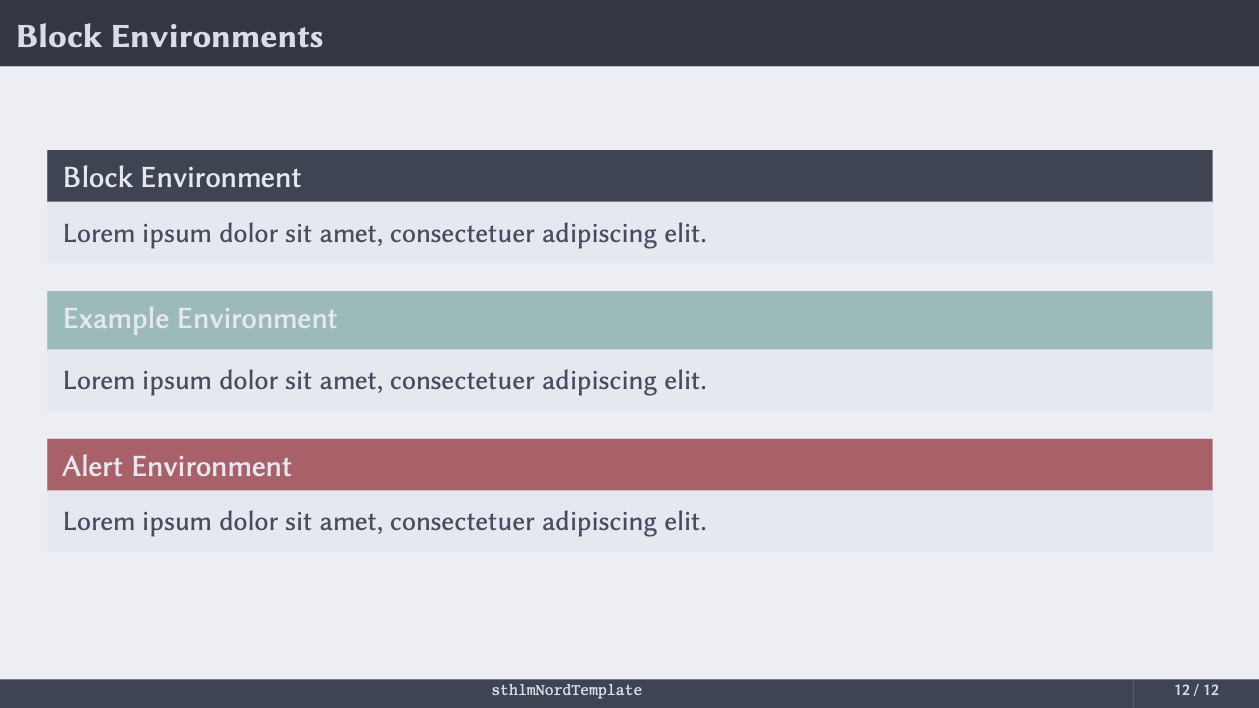 Block Environments

Block Environment

Lorem ipsum dolor sit amet, consectetuer adipiscing elit.

Example Environment

Lorem ipsum dolor sit amet, consectetuer adipiscing elit.

Alert Environment

Lorem ipsum dolor sit amet, consectetuer adipiscing elit.

sthlmNordTemplate

12 / 12